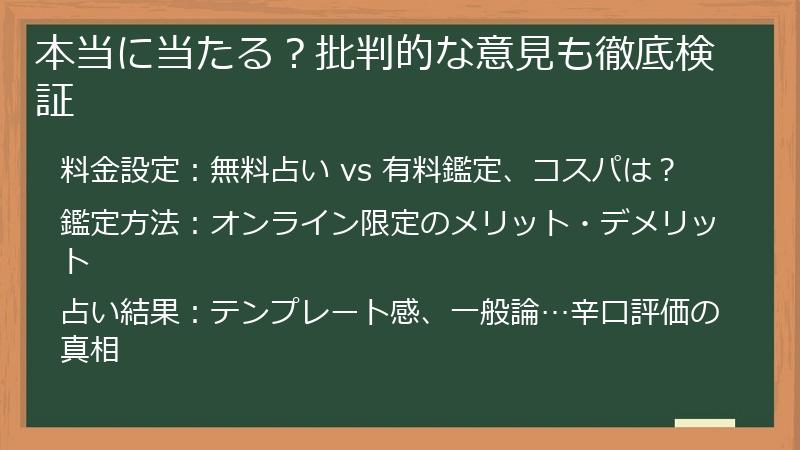 本当に当たる？批判的な意見も徹底検証

料金設定：無料占い vs 有料鑑定、コスパは？

鑑定方法：オンライン限定のメリット・デメリット

占い結果：テンプレート感、一般論…辛口評価の真相